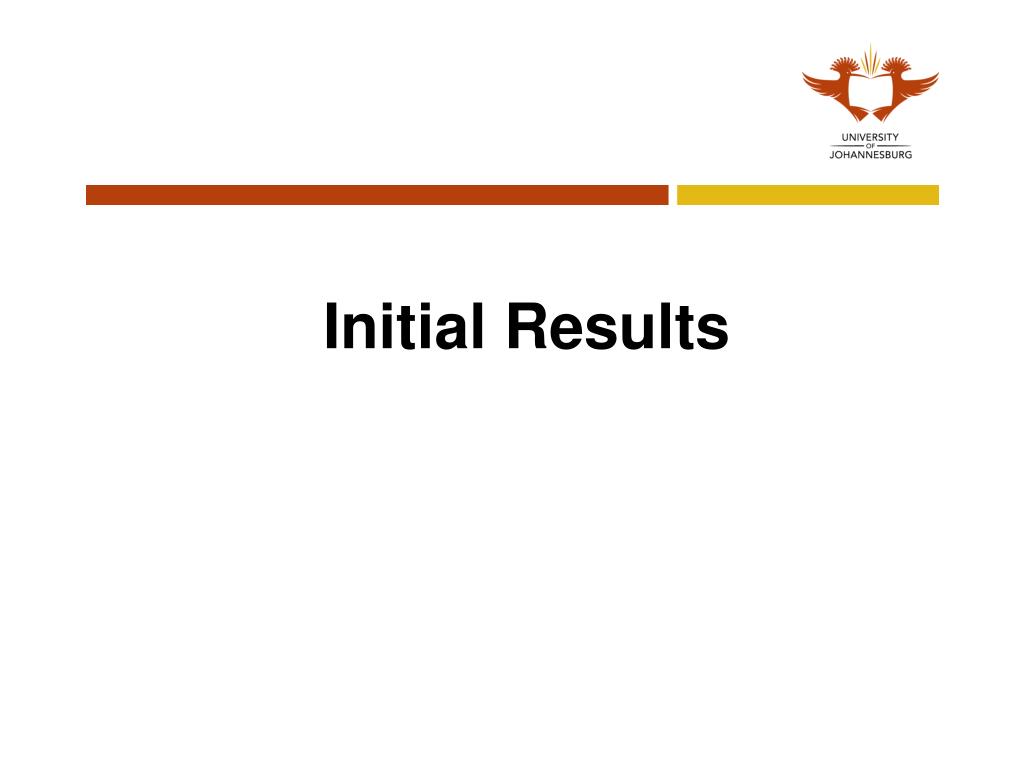 UNIVERSITY
OF
JOHANNESBURG

Initial Results